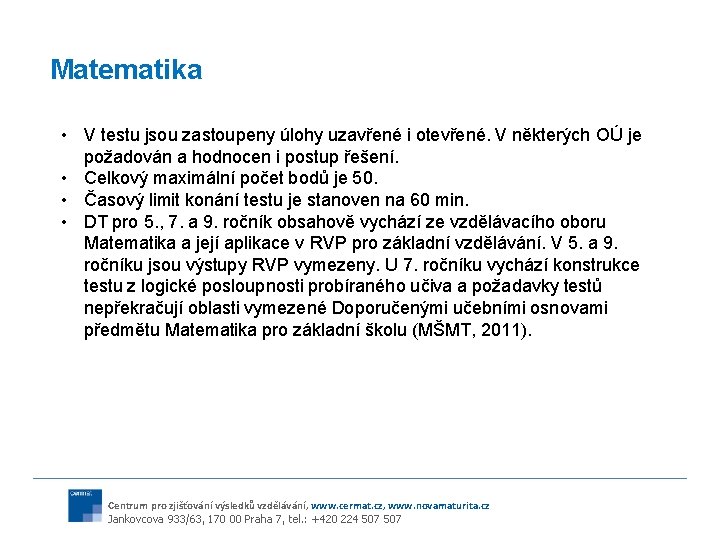 Matematika

• V testu jsou zastoupeny úlohy uzavřené i otevřené. V některých OÚ je požadován a hodnocen i postup řešení.
• Celkový maximální počet bodů je 50.
• Časový limit konání testu je stanoven na 60 min.
• DT pro 5., 7. a 9. ročník obsahově vychází ze vzdělávacího oboru Matematika a její aplikace v RVP pro základní vzdělávání. V 5. a 9. ročníku jsou výstupy RVP vymezeny. U 7. ročníku vychází konstrukce testu z logické posloupnosti probíraného učiva a požadavky testů nepřekračují oblasti vymezené Doporučenými učebními osnovami předmětu Matematika pro základní školu (MŠMT, 2011).

cermat

Centrum pro zjišťování výsledků vzdělávání, www.cermat.cz, www.novamaturita.cz
Jankovcova 933/63, 170 00 Praha 7, tel.: +420 224 507 507